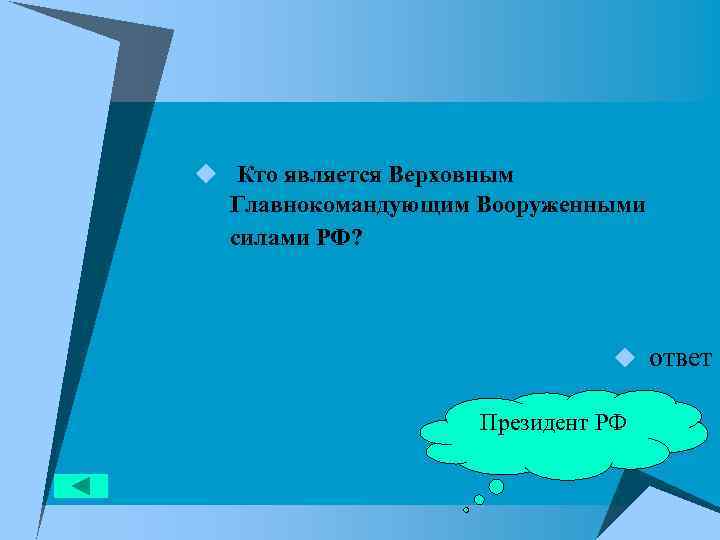 Кто является Верховным Главнокомандующим Вооруженными силами РФ?

ответ

Президент РФ